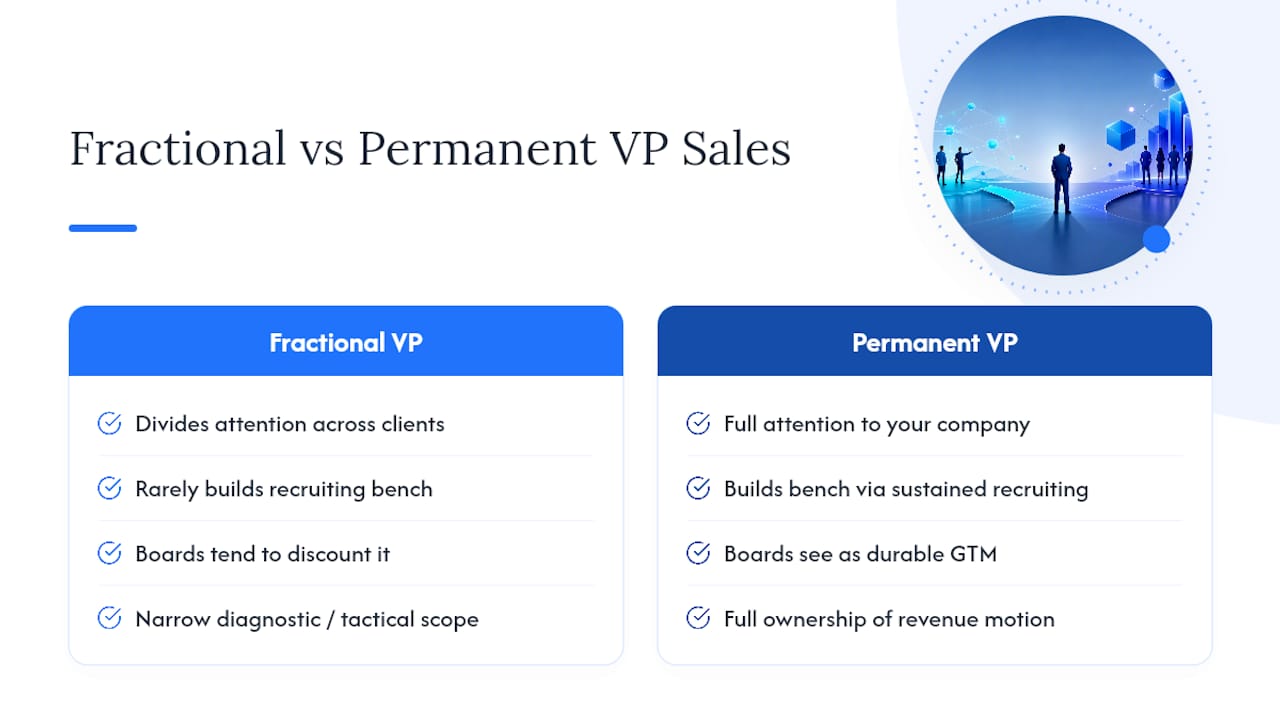 Fractional vs Permanent VP Sales

Fractional VP

Divides attention across clients

Rarely builds recruiting bench

Boards tend to discount it

Narrow diagnostic / tactical scope

Permanent VP

Full attention to your company

Builds bench via sustained recruiting

Boards see as durable GTM

Full ownership of revenue motion